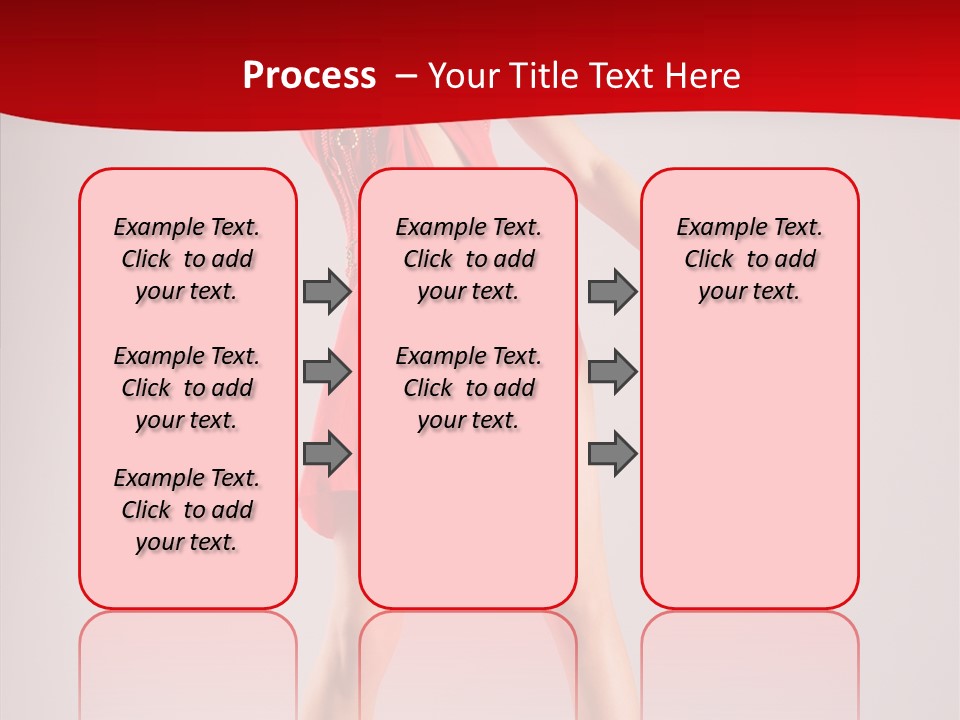 Process – Your Title Text Here

Example Text. Click to add your text.

Example Text. Click to add your text.

Example Text. Click to add your text.

Example Text. Click to add your text.

Example Text. Click to add your text.

Example Text. Click to add your text.